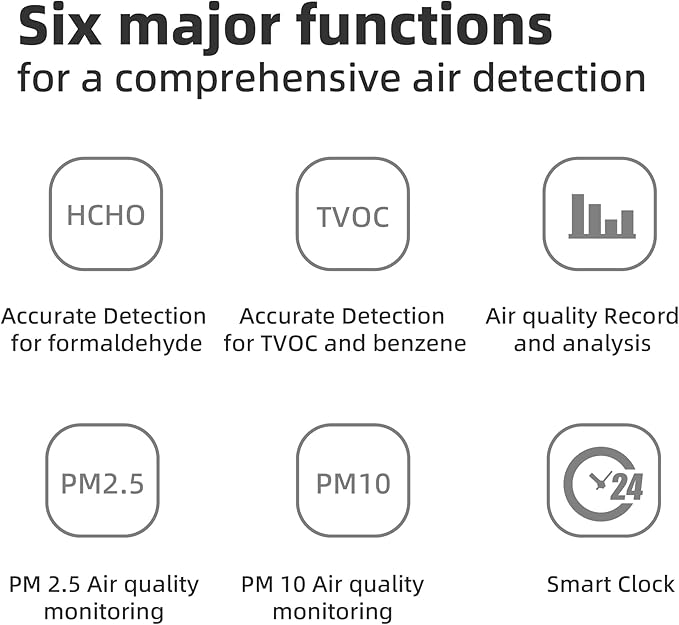 Six major functions
for a comprehensive air detection

HCHO

Accurate Detection for formaldehyde

TVOC

Accurate Detection for TVOC and benzene

Air quality Record and analysis

PM2.5

PM 2.5 Air quality monitoring

PM10

PM 10 Air quality monitoring

24

Smart Clock